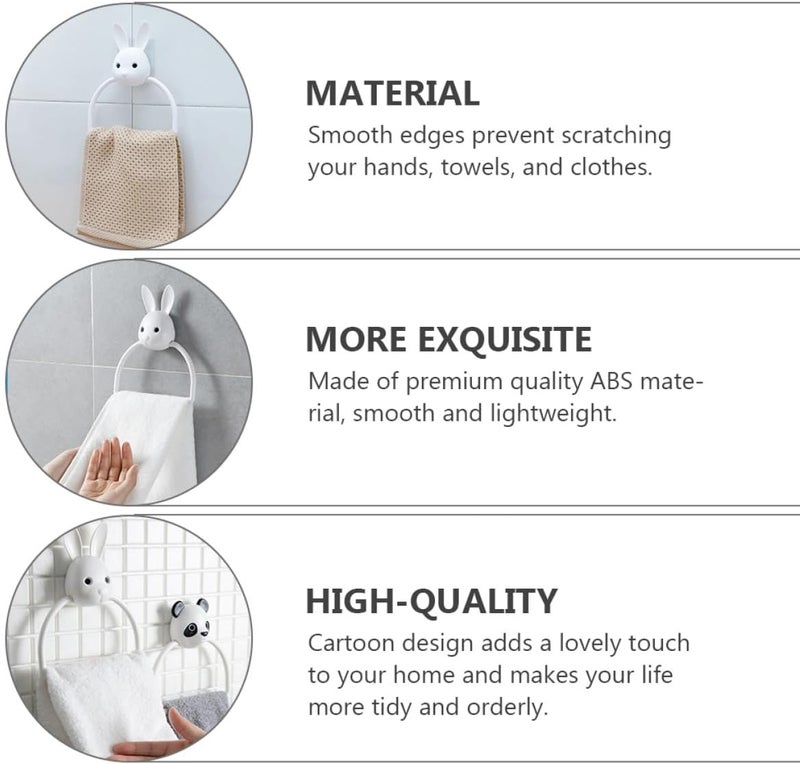 MATERIAL
Smooth edges prevent scratching your hands, towels, and clothes.

MORE EXQUISITE
Made of premium quality ABS material, smooth and lightweight.

HIGH-QUALITY
Cartoon design adds a lovely touch to your home and makes your life more tidy and orderly.